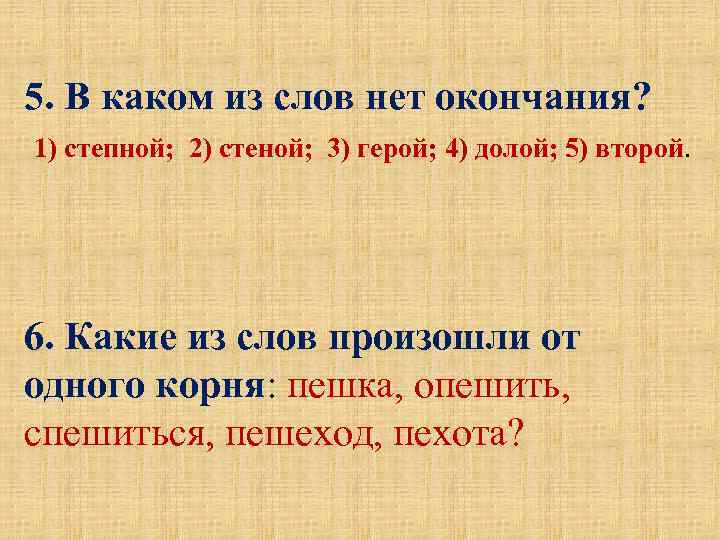 5. В каком из слов нет окончания?

1) степной; 2) стеной; 3) герой; 4) долой; 5) второй.

6. Какие из слов произошли от одного корня: пешка, опешить, спешиться, пешеход, пехота?